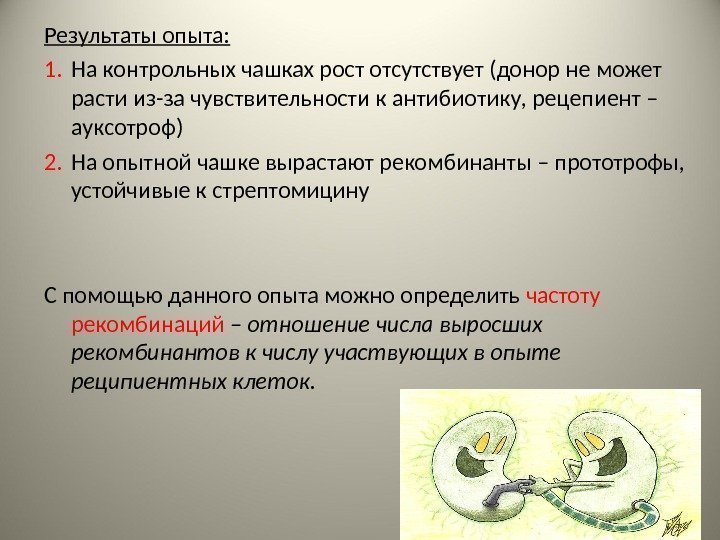 Результаты опыта:

1. На контрольных чашках рост отсутствует (донор не может расти из-за чувствительности к антибиотику, рецепиент – ауксотроф)

2. На опытной чашке вырастают рекомбинанты – прототрофы, устойчивые к стрептомицину

С помощью данного опыта можно определить частоту рекомбинаций – отношение числа выросших рекомбинантов к числу участвующих в опыте реципиентных клеток.